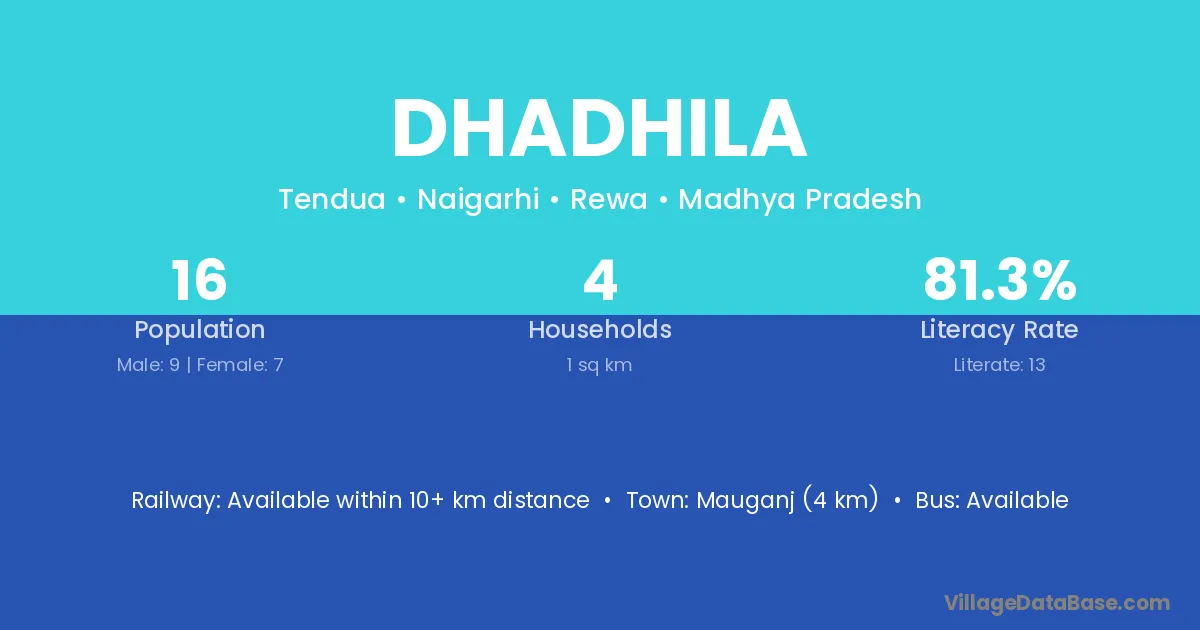 DHADHILA

Tendua • Naigarhi • Rewa • Madhya Pradesh

16
Population
Male: 9 | Female: 7

4
Households
1 sq km

81.3%
Literacy Rate
Literate: 13

Railway: Available within 10+ km distance • Town: Mauganj (4 km) • Bus: Available

VillageDataBase.com